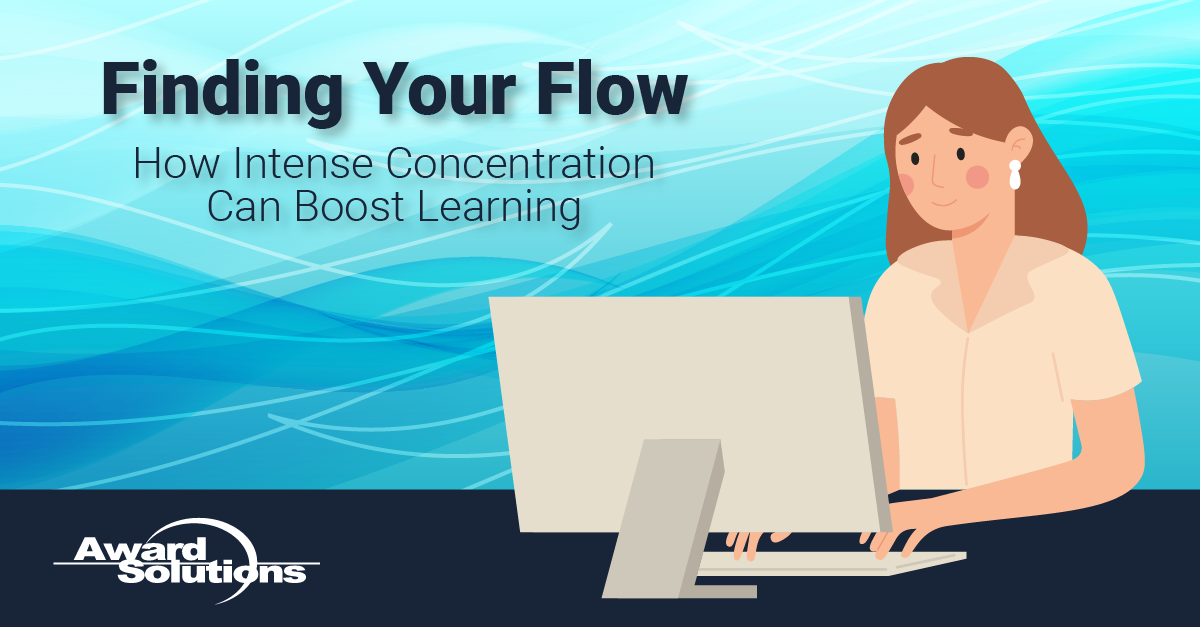 Finding Your Flow

How Intense Concentration Can Boost Learning

Award Solutions